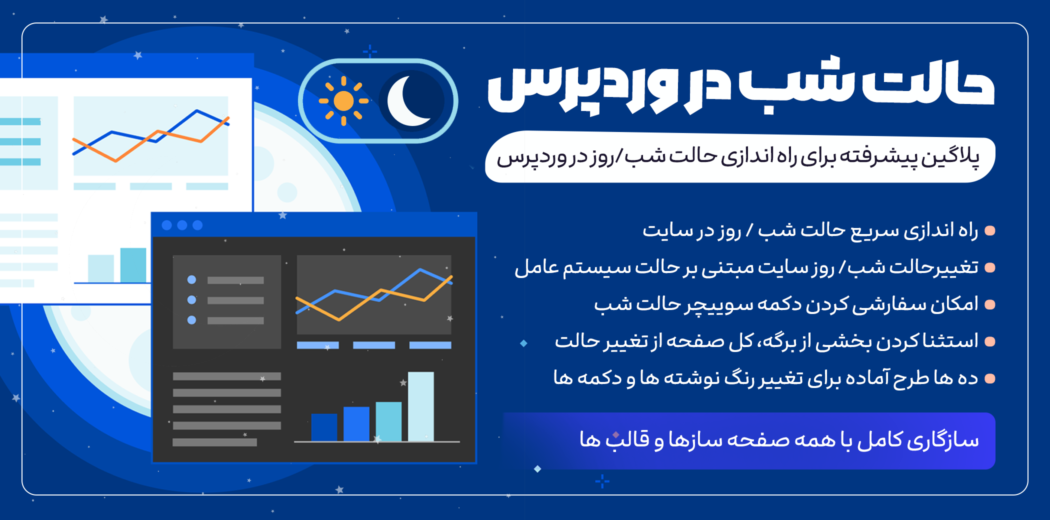 حالت شب در وردپرس

پلاگین پیشرفته برای راه اندازی حالت شب/روز در وردپرس

راه اندازی سریع حالت شب / روز در سایت

تغییرحالت شب/ روز سایت مبتنی بر حالت سیستم عامل

امکان سفارشی کردن دکمه سوییچر حالت شب

استثنا کردن بخشی از برگه، کل صفحه از تغییر حالت

ده ها طرح آماده برای تغییر رنگ نوشته ها و دکمه ها

سازگاری کامل با همه صفحه سازها و قالب ها